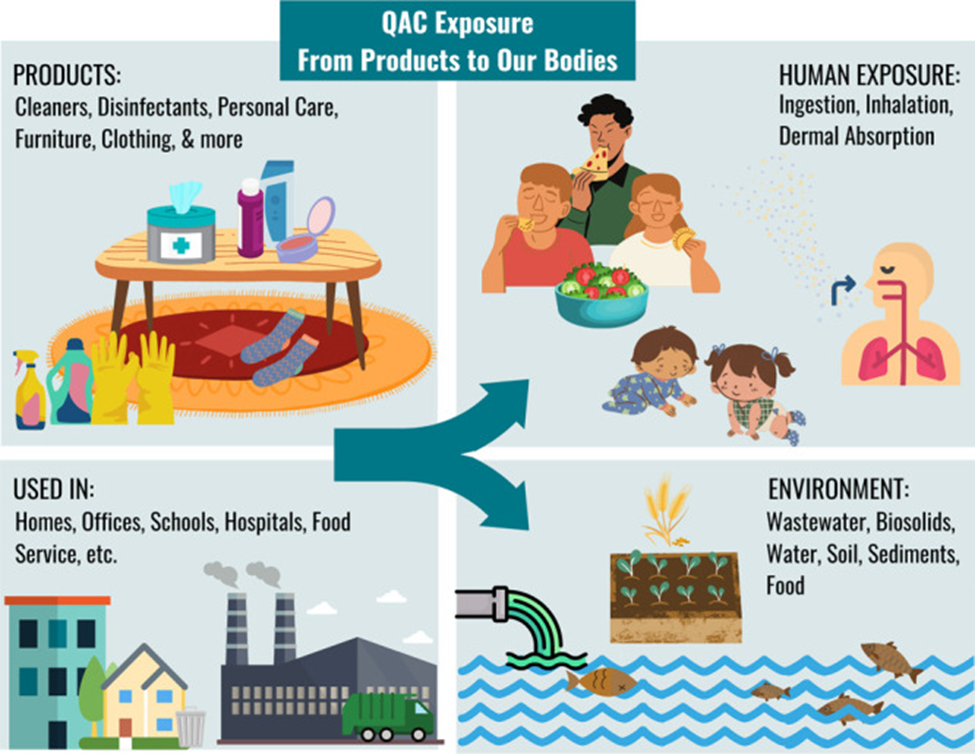 QAC Exposure
From Products to Our Bodies

PRODUCTS:
Cleaners, Disinfectants, Personal Care, Furniture, Clothing, & more

HUMAN EXPOSURE:
Ingestion, Inhalation, Dermal Absorption

USED IN:
Homes, Offices, Schools, Hospitals, Food Service, etc.

ENVIRONMENT:
Wastewater, Biosolids, Water, Soil, Sediments, Food